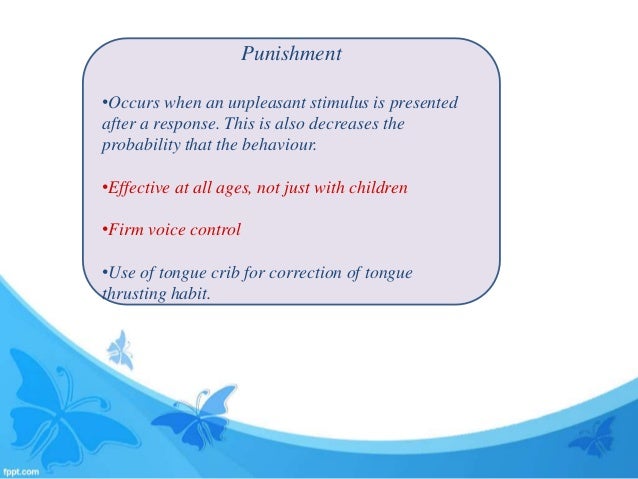 Punishment

•Occurs when an unpleasant stimulus is presented after a response. This is also decreases the probability that the behaviour.

•Effective at all ages, not just with children

•Firm voice control

•Use of tongue crib for correction of tongue thrusting habit.

fppt.com